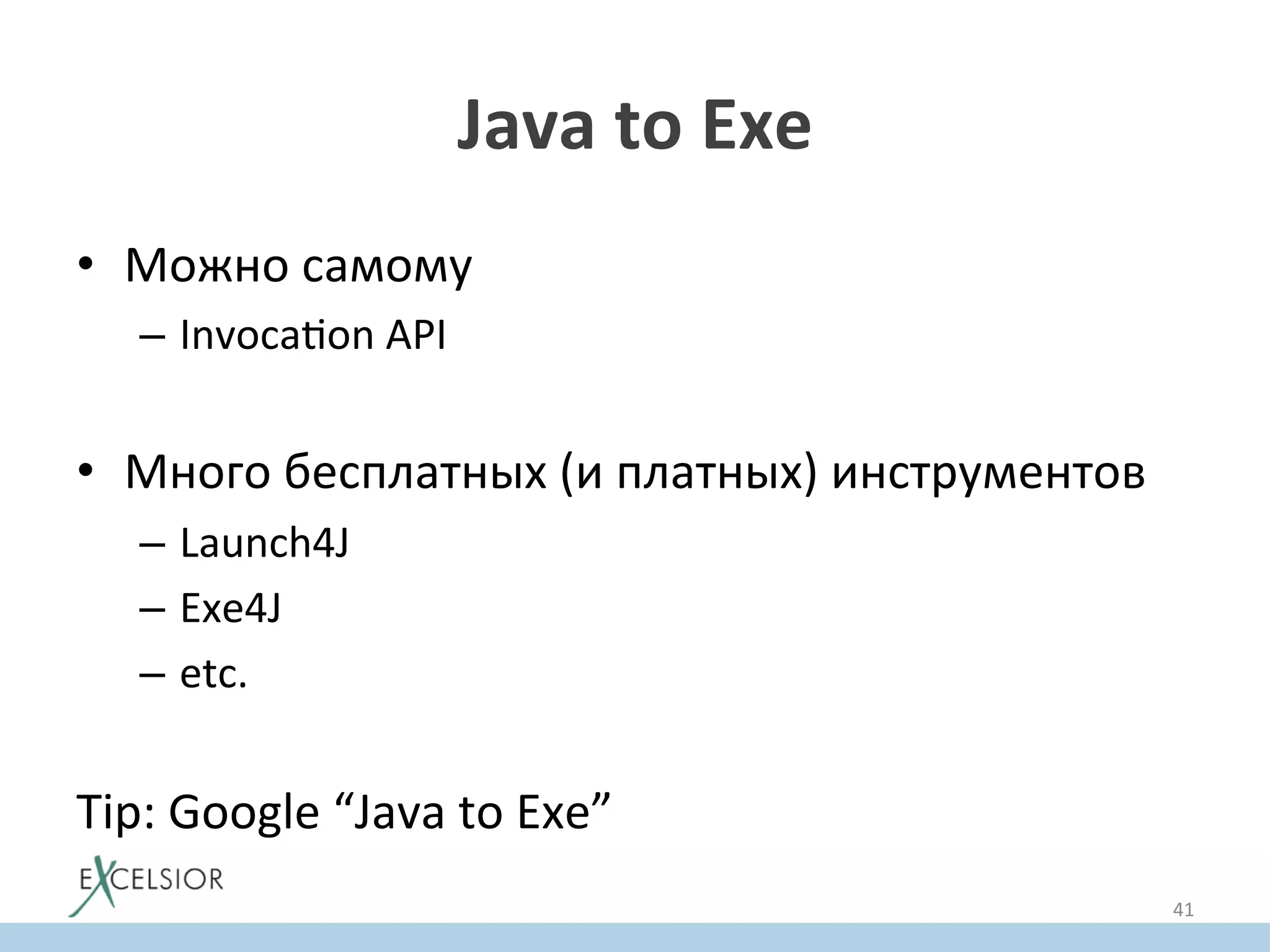 Java to Exe

• Можно самому
 – Invocation API

• Много бесплатных (и платных) инструментов
 – Launch4J
 – Exe4J
 – etc.

Tip: Google “Java to Exe”

EXCELSIOR

41